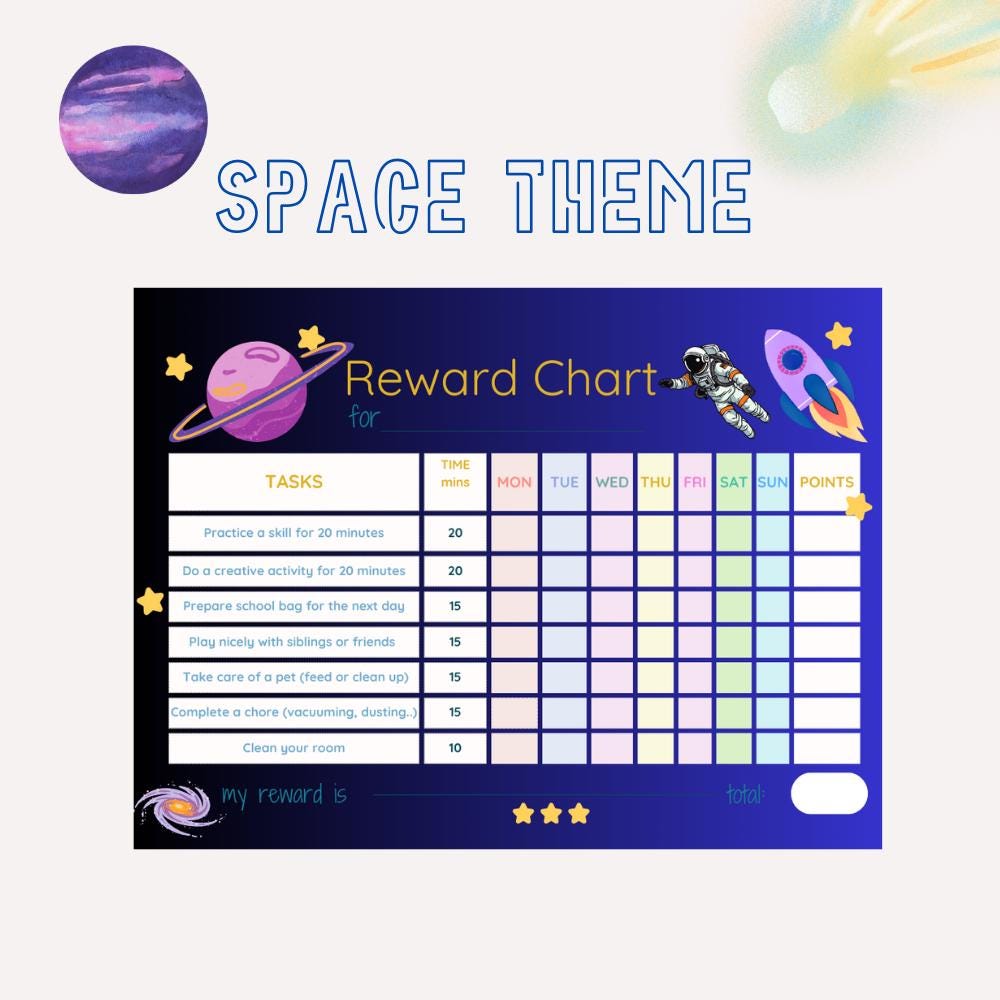 SPACE THEME

Reward Chart
for

| TASKS | TIME mins | MON | TUE | WED | THU | FRI | SAT | SUN | POINTS |
|---|---|---|---|---|---|---|---|---|---|
| Practice a skill for 20 minutes | 20 | | | | | | | | |
| Do a creative activity for 20 minutes | 20 | | | | | | | | |
| Prepare school bag for the next day | 15 | | | | | | | | |
| Play nicely with siblings or friends | 15 | | | | | | | | |
| Take care of a pet (feed or clean up) | 15 | | | | | | | | |
| Complete a chore (vacuuming, dusting..) | 15 | | | | | | | | |
| Clean your room | 10 | | | | | | | | |

my reward is

total: